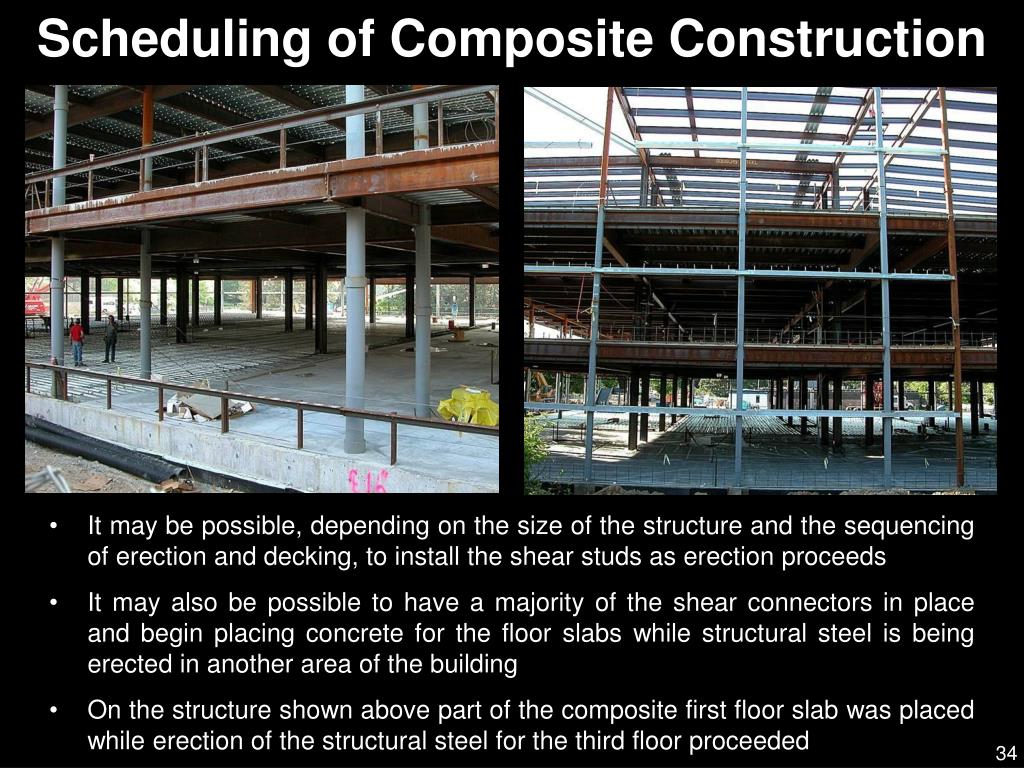 Scheduling of Composite Construction

• It may be possible, depending on the size of the structure and the sequencing of erection and decking, to install the shear studs as erection proceeds

• It may also be possible to have a majority of the shear connectors in place and begin placing concrete for the floor slabs while structural steel is being erected in another area of the building

• On the structure shown above part of the composite first floor slab was placed while erection of the structural steel for the third floor proceeded

34